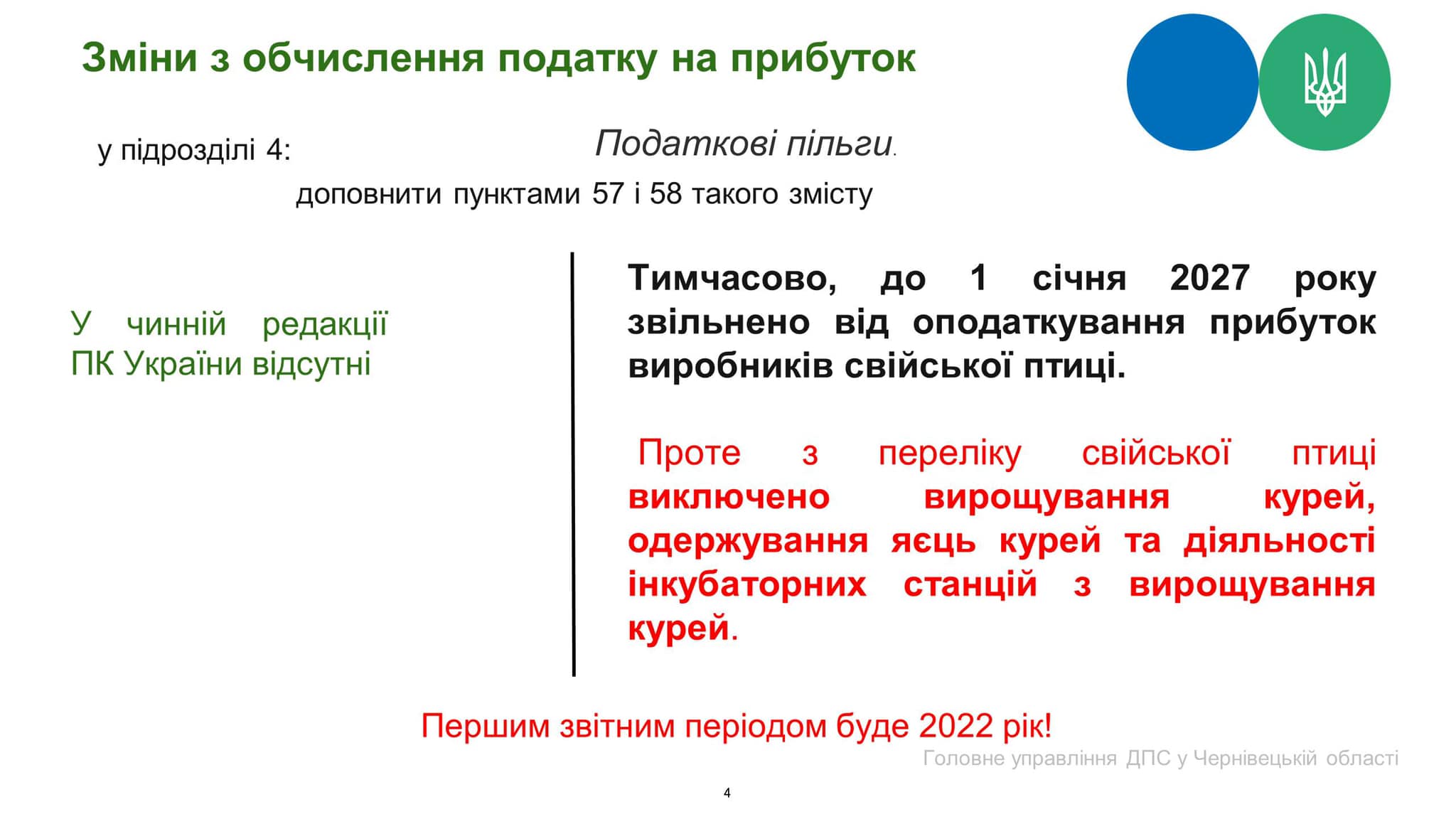 Зміни з обчислення податку на прибуток

у підрозділі 4: Податкові пільги.

доповнити пунктами 57 і 58 такого змісту

У чинній редакції ПК України відсутні

Тимчасово, до 1 січня 2027 року звільнено від оподаткування прибуток виробників свійської птиці.

Проте з переліку свійської птиці виключено вирощування курей, одержування яєць курей та діяльності інкубаторних станцій з вирощування курей.

Першим звітним періодом буде 2022 рік!

Головне управління ДПС у Чернівецькій області

4